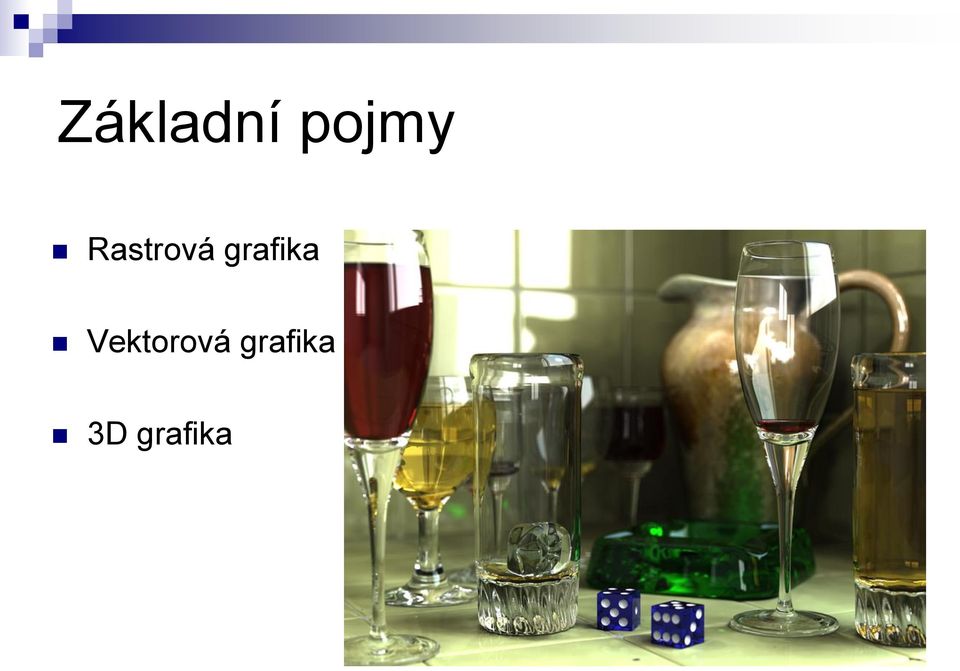 Základní pojmy

Rastrová grafika

Vektorová grafika

3D grafika